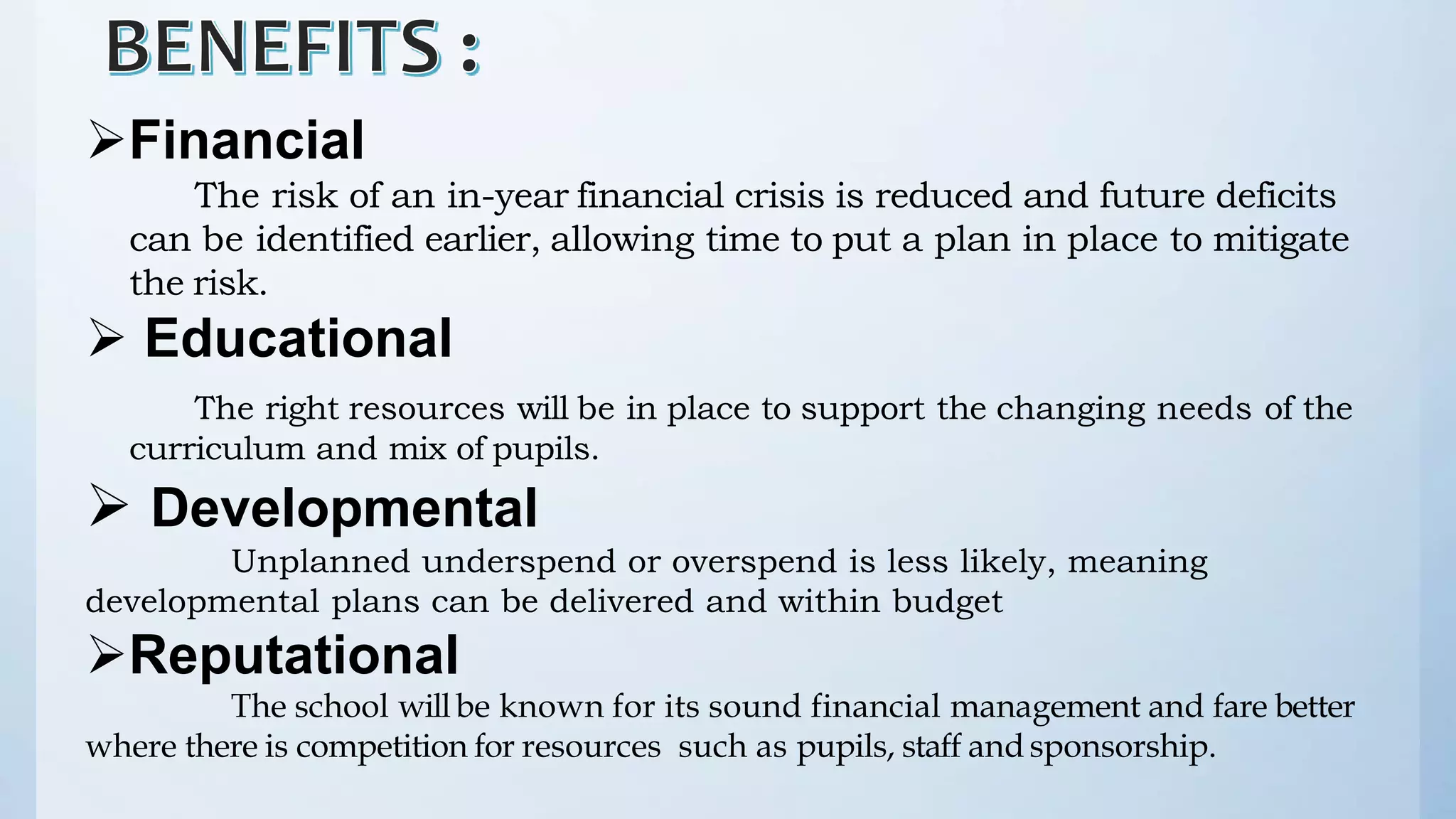 BENEFITS :

➢Financial

The risk of an in-year financial crisis is reduced and future deficits can be identified earlier, allowing time to put a plan in place to mitigate the risk.

➢ Educational

The right resources will be in place to support the changing needs of the curriculum and mix of pupils.

➢ Developmental

Unplanned underspend or overspend is less likely, meaning developmental plans can be delivered and within budget

➢Reputational

The school will be known for its sound financial management and fare better where there is competition for resources such as pupils, staff and sponsorship.